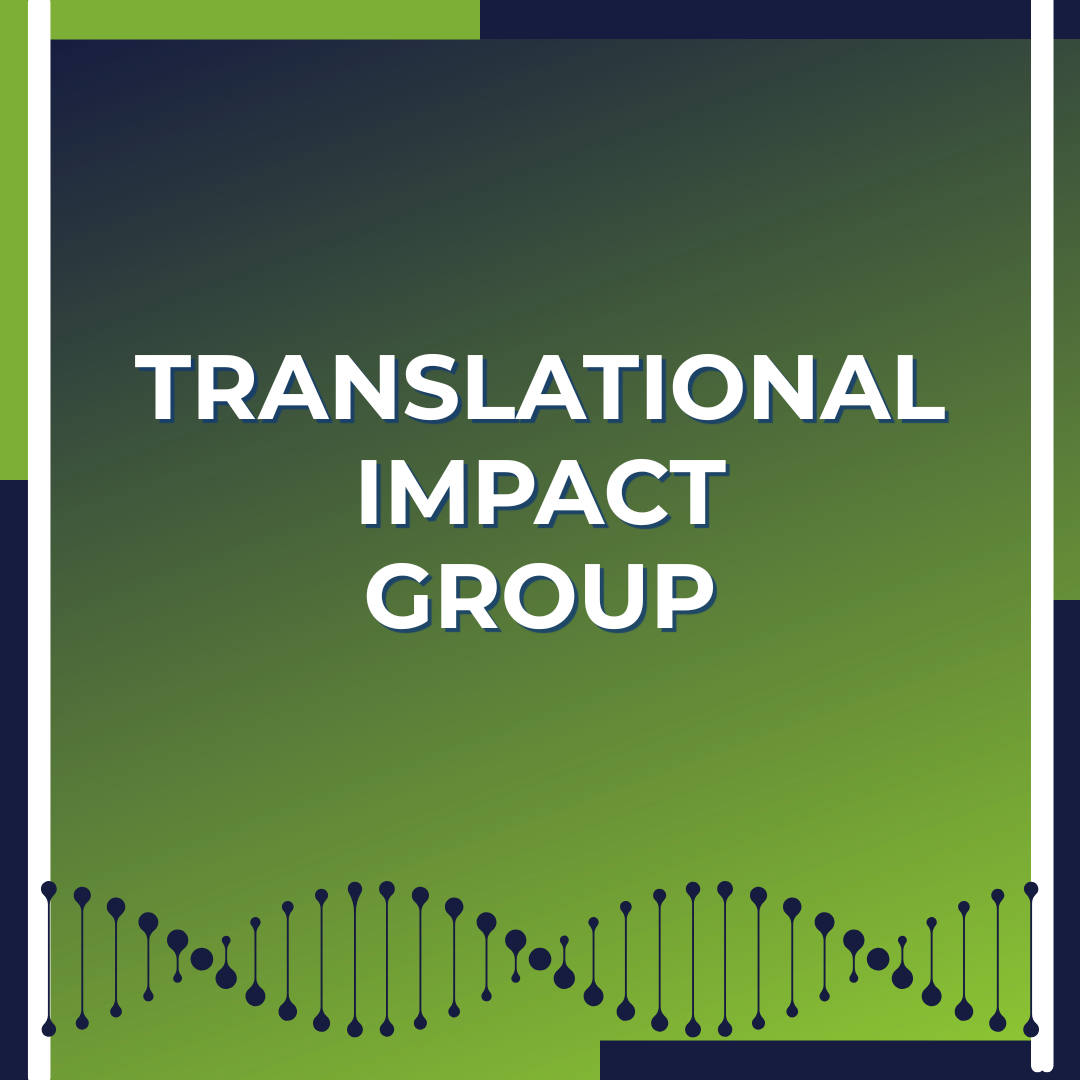 TRANSLATIONAL IMPACT GROUP